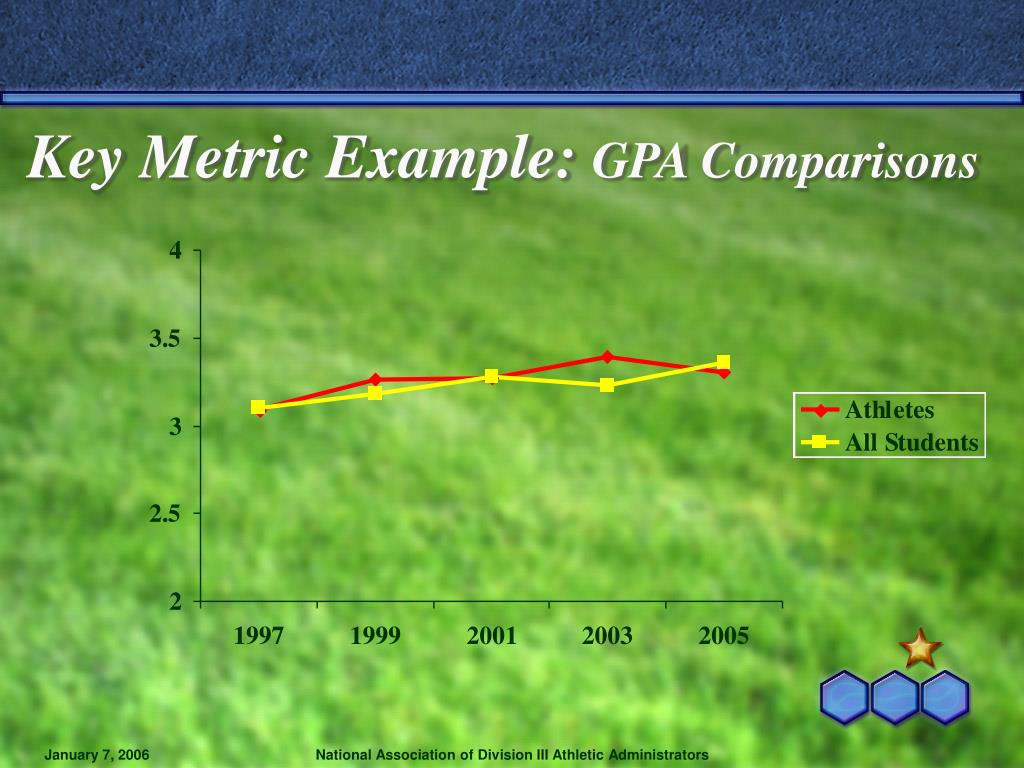 Key Metric Example: GPA Comparisons

4
3.5
3
2.5
2

1997 1999 2001 2003 2005

Athletes
All Students

January 7, 2006

National Association of Division III Athletic Administrators